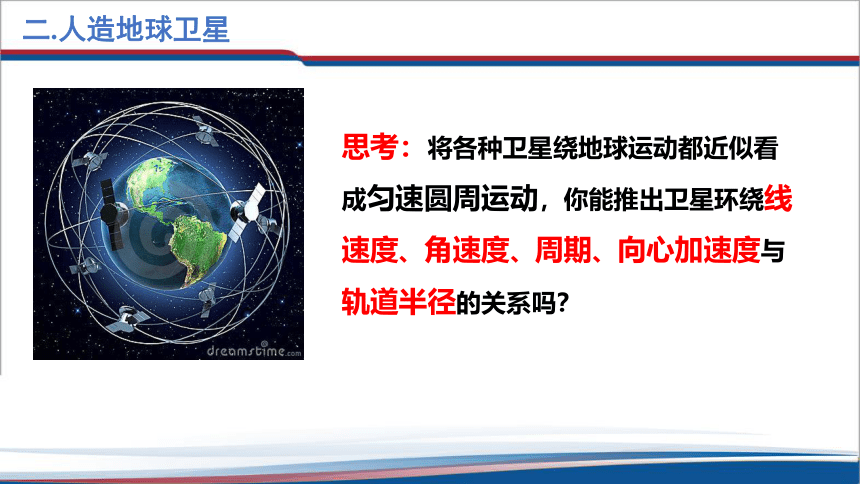 二.人造地球卫星

dreamstime.com

思考：将各种卫星绕地球运动都近似看成匀速圆周运动，你能推出卫星环绕线速度、角速度、周期、向心加速度与轨道半径的关系吗？